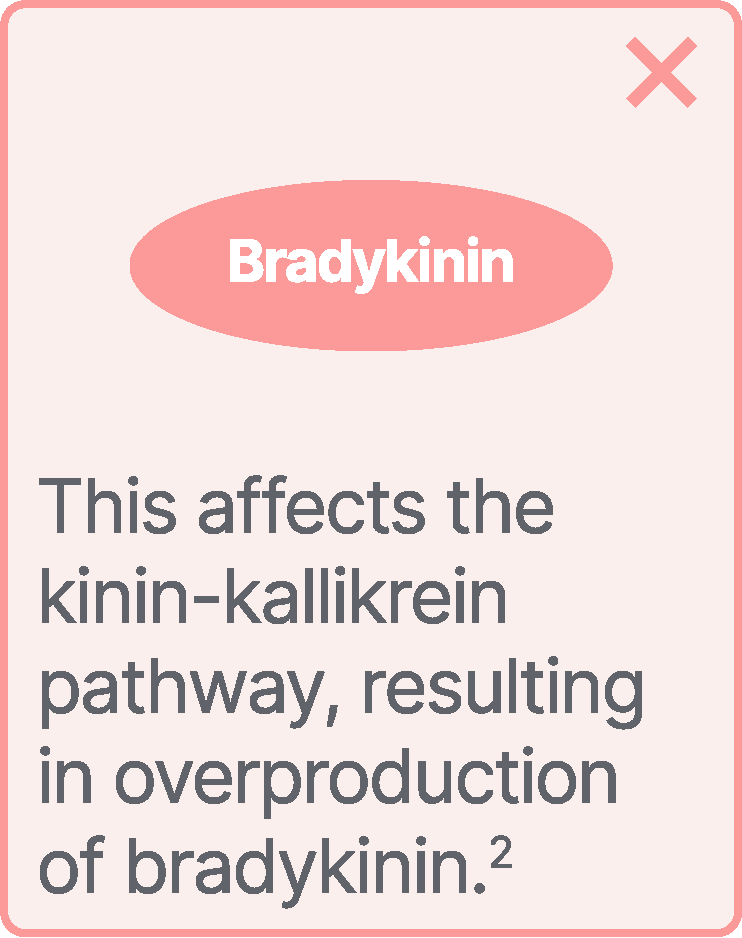 Bradykinin

This affects the kinin-kallikrein pathway, resulting in overproduction of bradykinin.$^2$